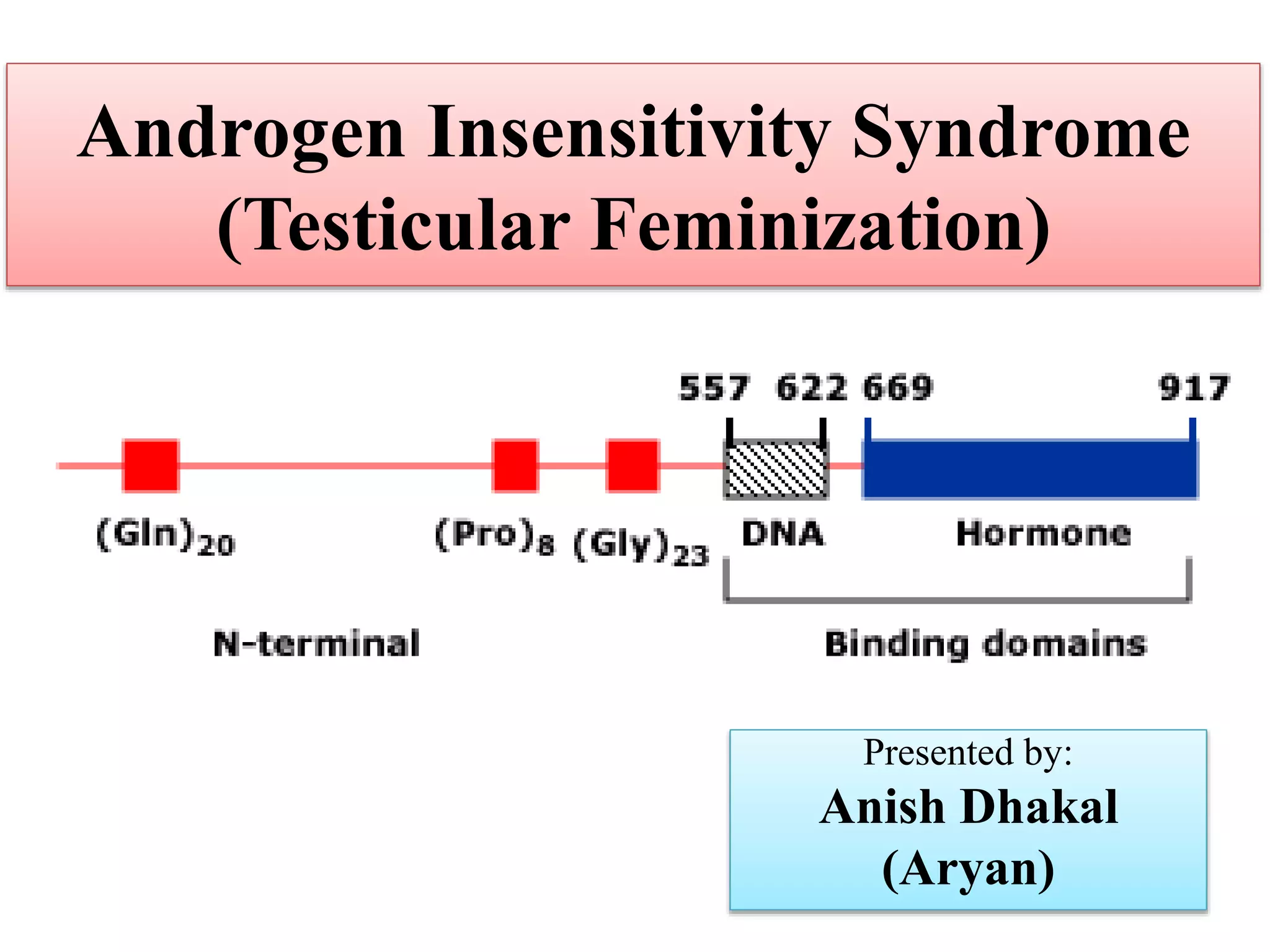 Androgen Insensitivity Syndrome
(Testicular Feminization)

557 622 669 917

$(Gln)_{20}$ $(Pro)_{8}$ $(Gly)_{23}$ DNA Hormone

N-terminal

Binding domains

Presented by:
Anish Dhakal
(Aryan)